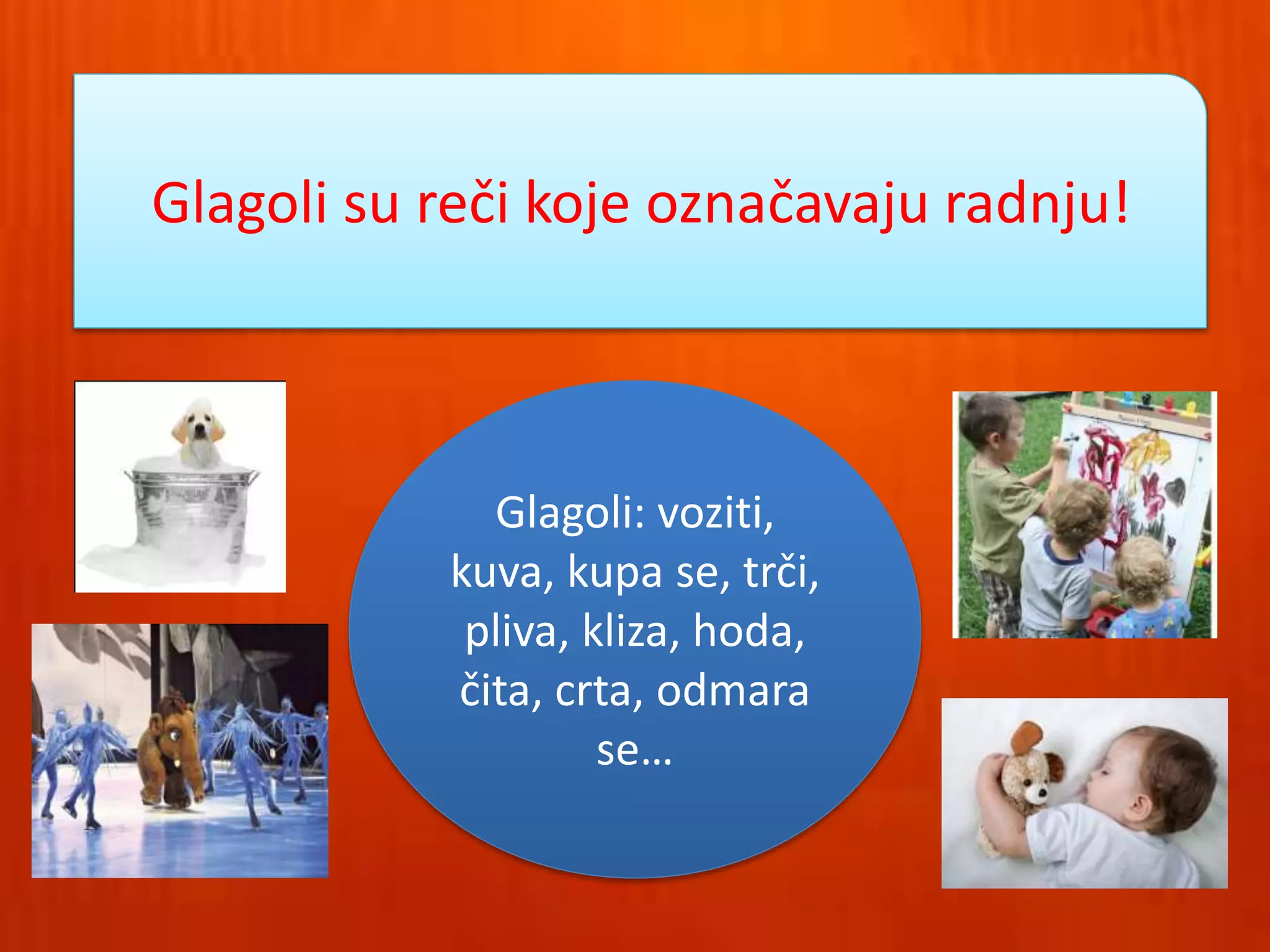 Glagoli su reči koje označavaju radnju!

Glagoli: voziti, kuva, kupa se, trči, pliva, kliza, hoda, čita, crta, odmara se...